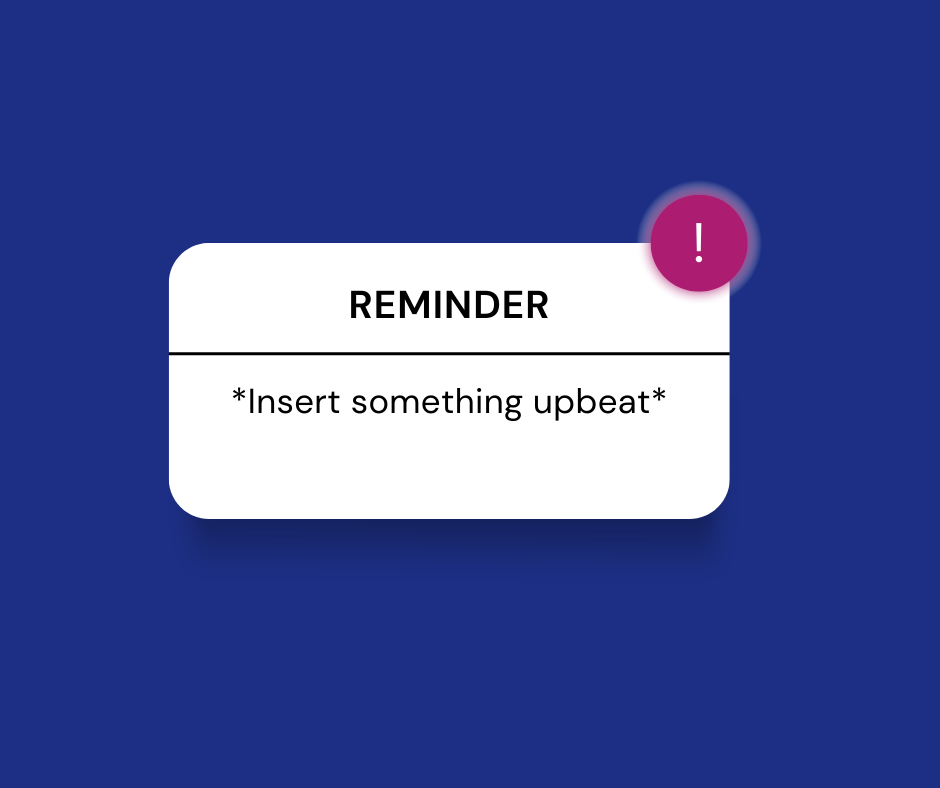 !

REMINDER

*Insert something upbeat*